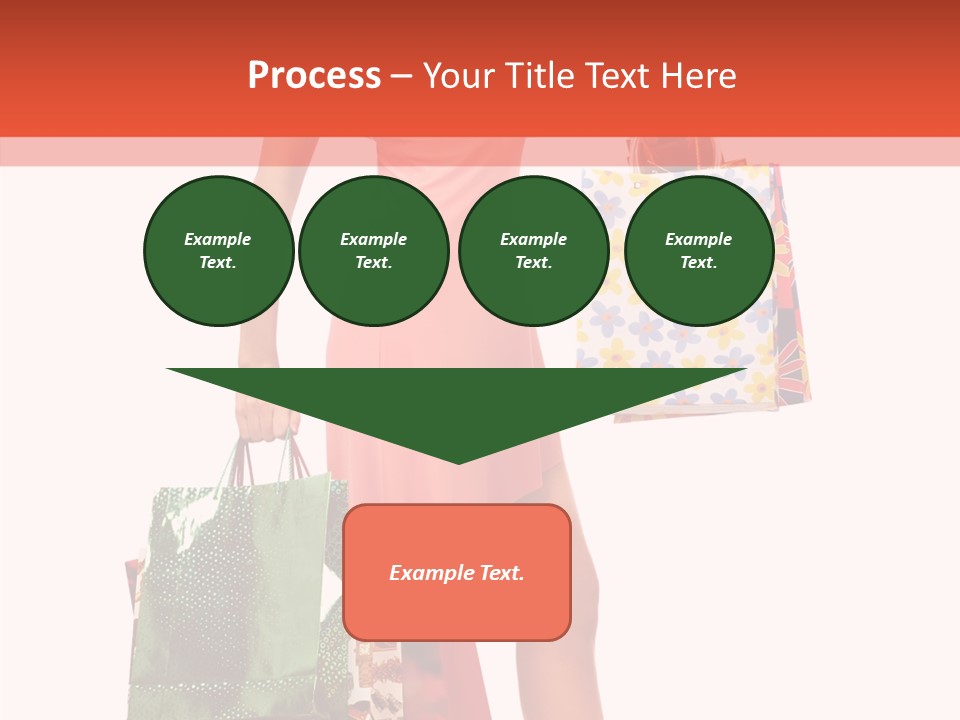 Process – Your Title Text Here

Example Text.

Example Text.

Example Text.

Example Text.

Example Text.